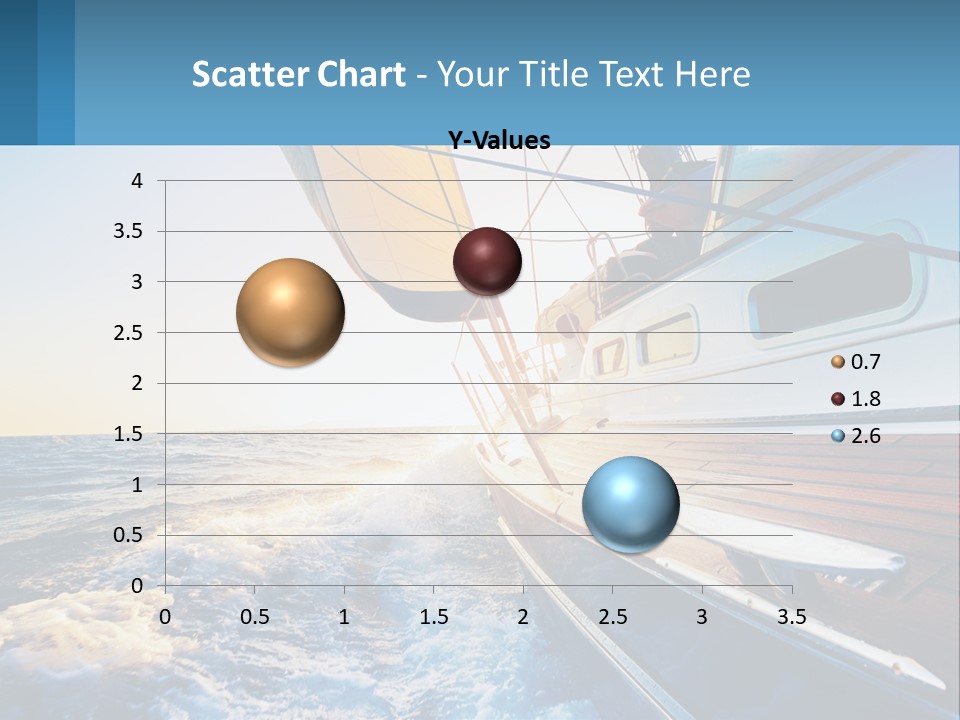 Scatter Chart - Your Title Text Here

Y-Values

4
3.5
3
2.5
2
1.5
1
0.5
0

0 0.5 1 1.5 2 2.5 3 3.5

0.7
1.8
2.6